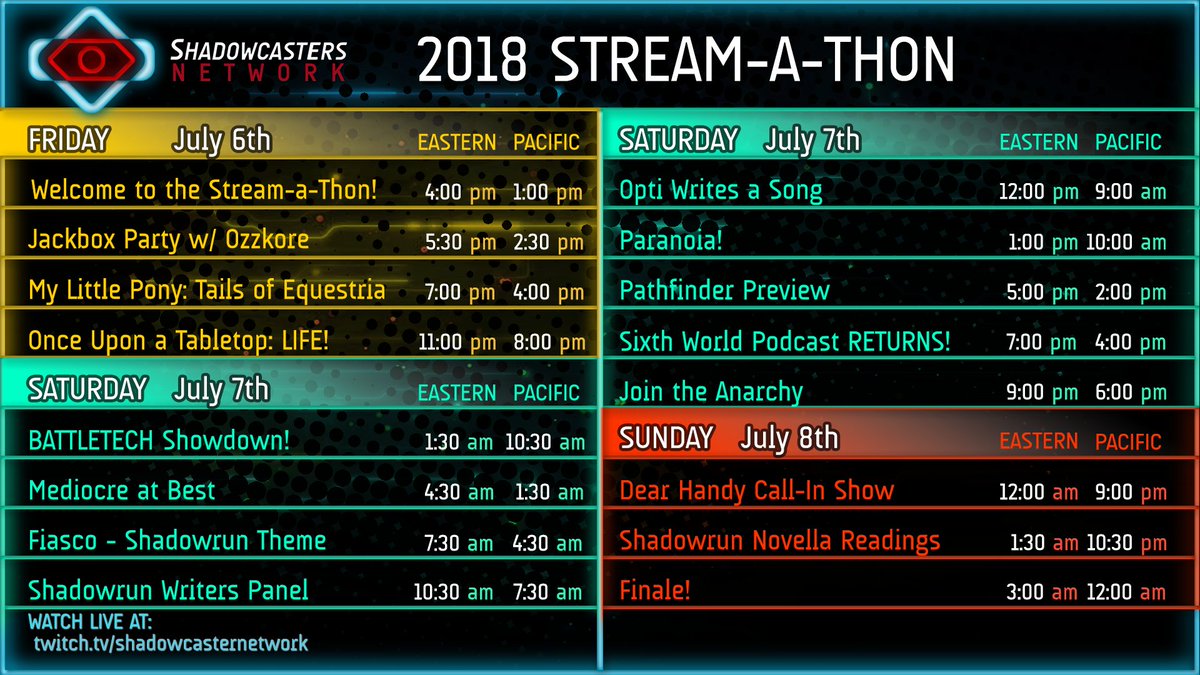 SHADOWCASTERS NETWORK

2018 STREAM-A-THON

| FRIDAY July 6th | EASTERN | PACIFIC |
|---|---|---|
| Welcome to the Stream-a-Thon! | 4:00 pm | 1:00 pm |
| Jackbox Party w/ Ozzkore | 5:30 pm | 2:30 pm |
| My Little Pony: Tails of Equestria | 7:00 pm | 4:00 pm |
| Once Upon a Tabletop: LIFE! | 11:00 pm | 8:00 pm |

| SATURDAY July 7th | EASTERN | PACIFIC |
|---|---|---|
| BATTLETECH Showdown! | 1:30 am | 10:30 am |
| Mediocre at Best | 4:30 am | 1:30 am |
| Fiasco - Shadowrun Theme | 7:30 am | 4:30 am |
| Shadowrun Writers Panel | 10:30 am | 7:30 am |

WATCH LIVE AT:
twitch.tv/shadowcasternetwork

| SATURDAY July 7th | EASTERN | PACIFIC |
|---|---|---|
| Opti Writes a Song | 12:00 pm | 9:00 am |
| Paranoia! | 1:00 pm | 10:00 am |
| Pathfinder Preview | 5:00 pm | 2:00 pm |
| Sixth World Podcast RETURNS! | 7:00 pm | 4:00 pm |
| Join the Anarchy | 9:00 pm | 6:00 pm |

| SUNDAY July 8th | EASTERN | PACIFIC |
|---|---|---|
| Dear Handy Call-In Show | 12:00 am | 9:00 pm |
| Shadowrun Novella Readings | 1:30 am | 10:30 pm |
| Finale! | 3:00 am | 12:00 am |